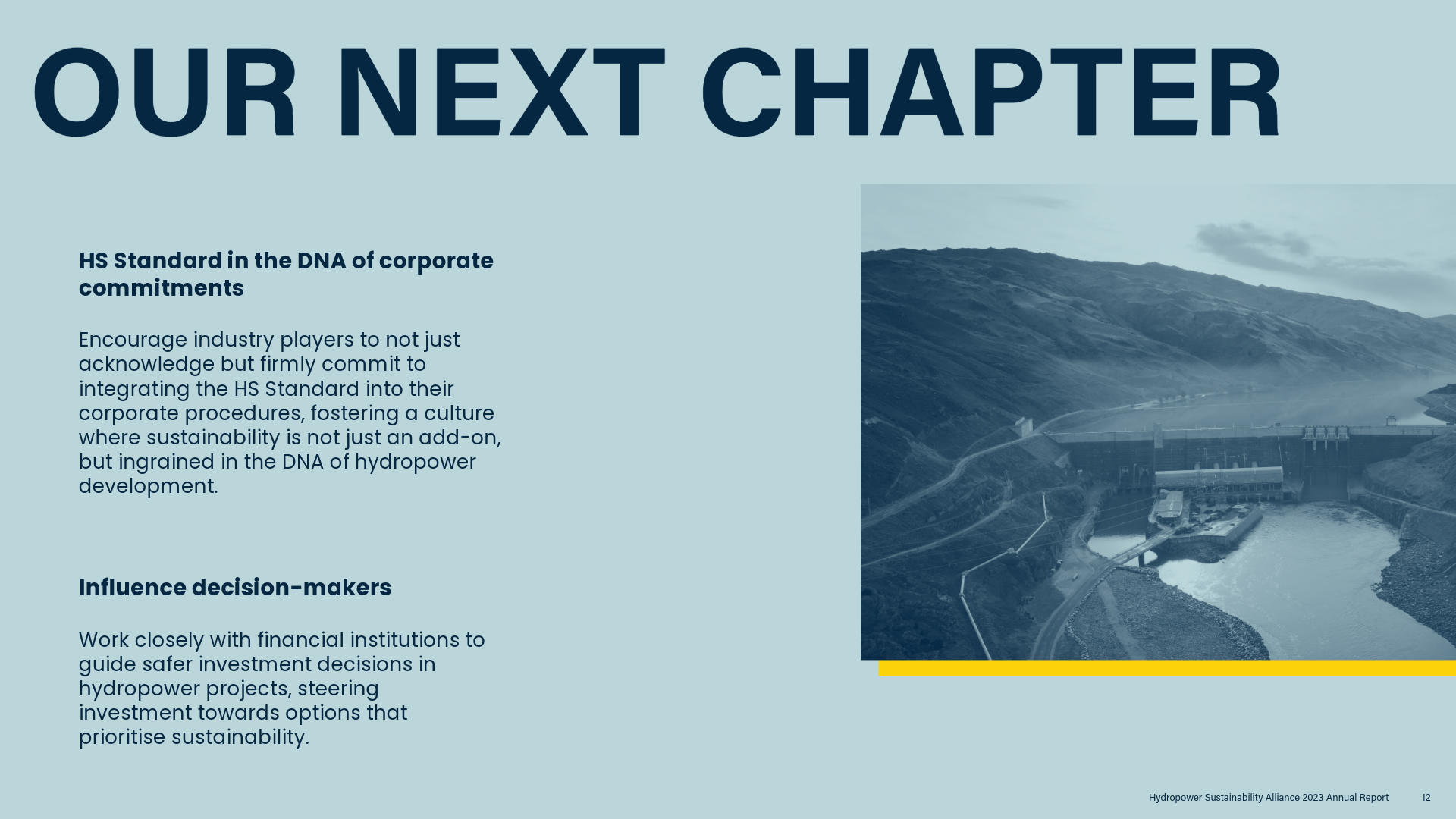 OUR NEXT CHAPTER

HS Standard in the DNA of corporate commitments

Encourage industry players to not just acknowledge but firmly commit to integrating the HS Standard into their corporate procedures, fostering a culture where sustainability is not just an add-on, but ingrained in the DNA of hydropower development.

Influence decision-makers

Work closely with financial institutions to guide safer investment decisions in hydropower projects, steering investment towards options that prioritise sustainability.

Hydropower Sustainability Alliance 2023 Annual Report 12